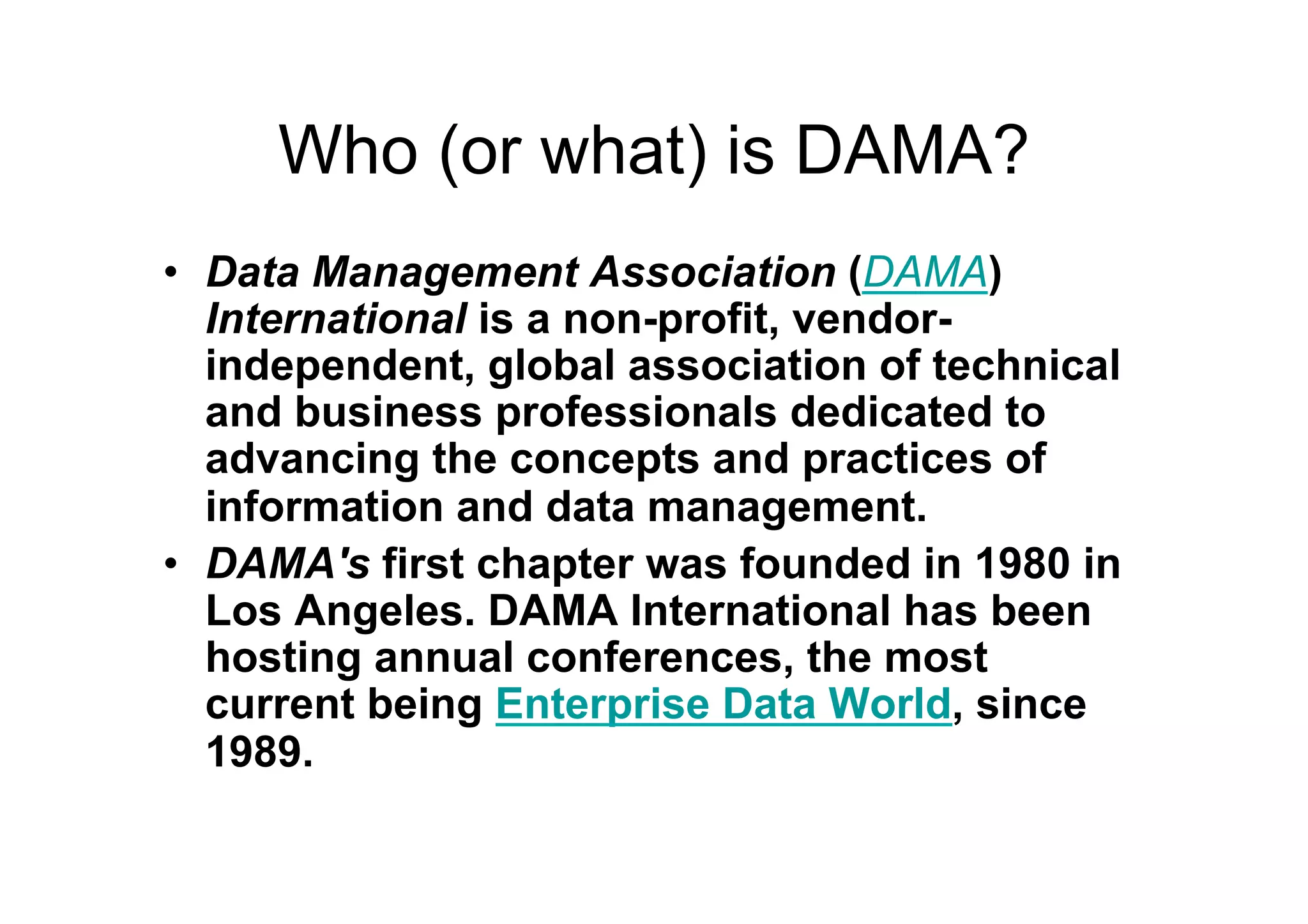 Who (or what) is DAMA?

• Data Management Association (DAMA) International is a non-profit, vendor-independent, global association of technical and business professionals dedicated to advancing the concepts and practices of information and data management.

• DAMA's first chapter was founded in 1980 in Los Angeles. DAMA International has been hosting annual conferences, the most current being Enterprise Data World, since 1989.